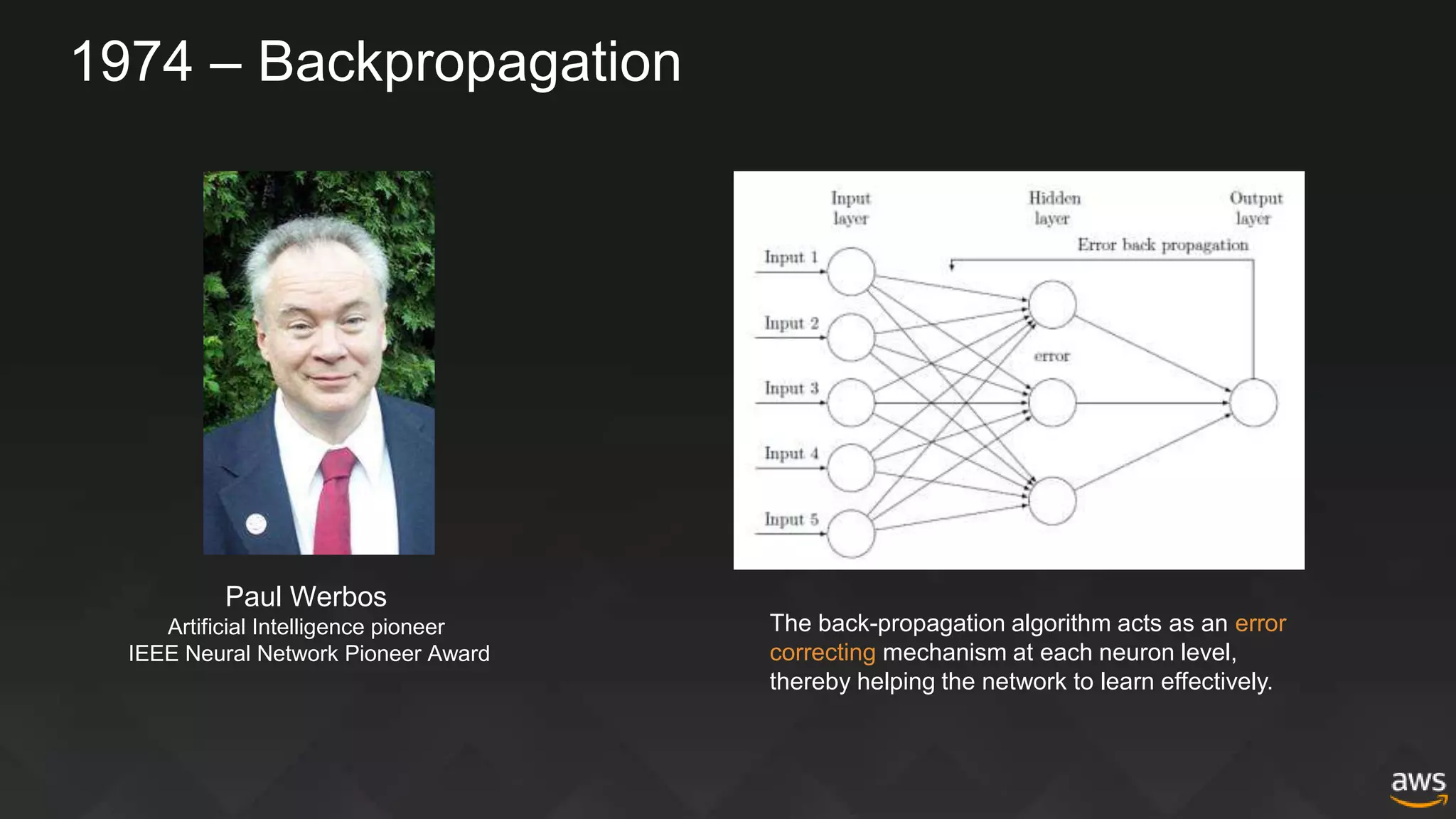 1974 – Backpropagation

Paul Werbos
Artificial Intelligence pioneer
IEEE Neural Network Pioneer Award

Input layer
Hidden layer
Output layer
Error back propagation
Input 1
Input 2
Input 3
Input 4
Input 5
error

The back-propagation algorithm acts as an error correcting mechanism at each neuron level, thereby helping the network to learn effectively.

aws